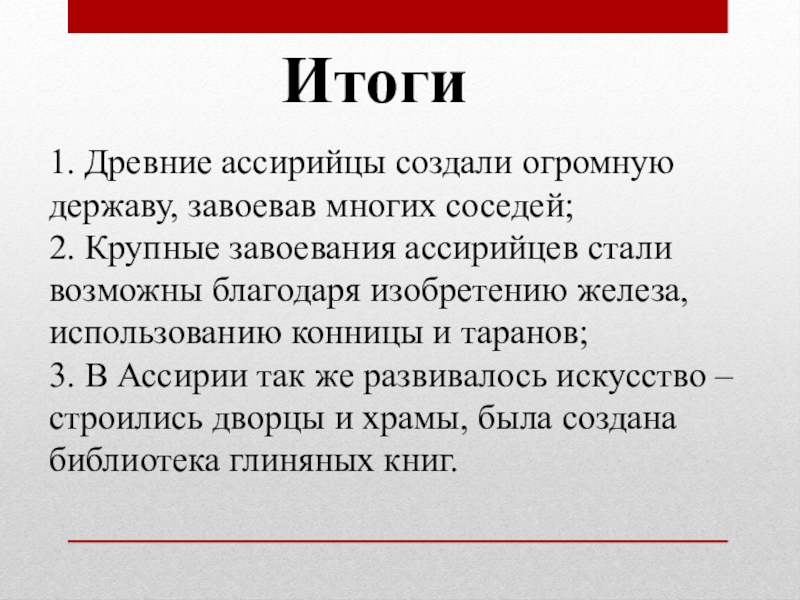 Итоги

1. Древние ассирийцы создали огромную державу, завоевав многих соседей;
2. Крупные завоевания ассирийцев стали возможны благодаря изобретению железа, использованию конницы и таранов;
3. В Ассирии так же развивалось искусство – строились дворцы и храмы, была создана библиотека глиняных книг.